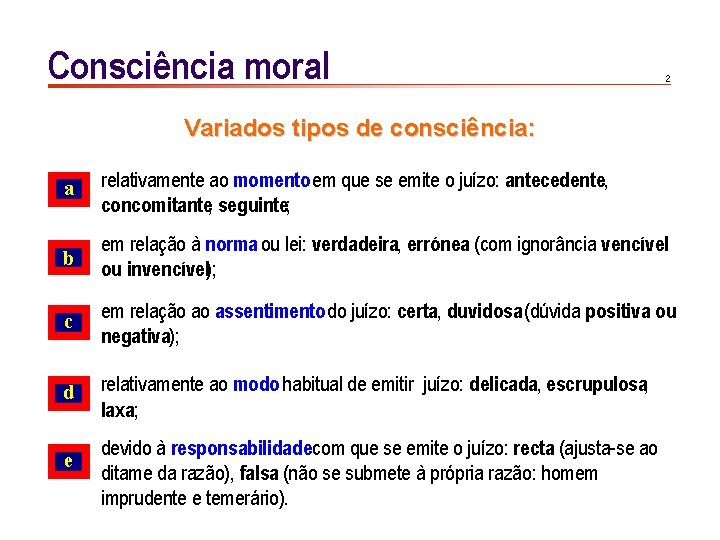 Consciência moral

2

Variados tipos de consciência:

a relativamente ao momento em que se emite o juízo: antecedente, concomitante, seguinte;

b em relação à norma ou lei: verdadeira, errónea (com ignorância vencível ou invencível);

c em relação ao assentimento do juízo: certa, duvidosa (dúvida positiva ou negativa);

d relativamente ao modo habitual de emitir juízo: delicada, escrupulosa, laxa;

e devido à responsabilidade com que se emite o juízo: recta (ajusta-se ao ditame da razão), falsa (não se submete à própria razão: homem imprudente e temerário).